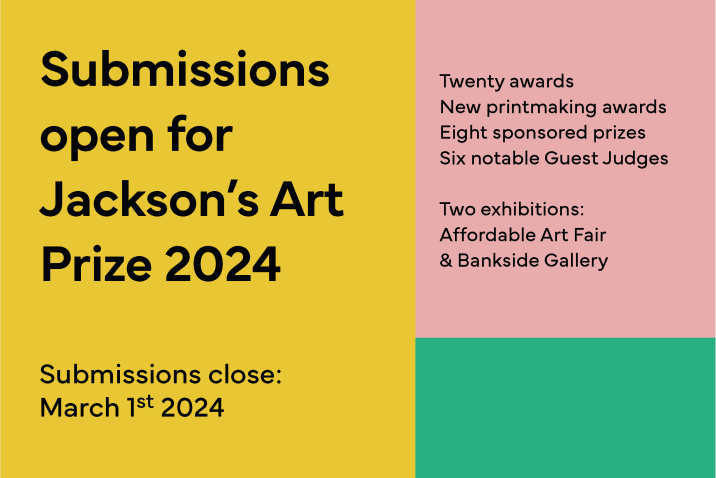 Submissions open for Jackson's Art Prize 2024

Submissions close:
March 1st 2024

Twenty awards
New printmaking awards
Eight sponsored prizes
Six notable Guest Judges

Two exhibitions:
Affordable Art Fair
& Bankside Gallery